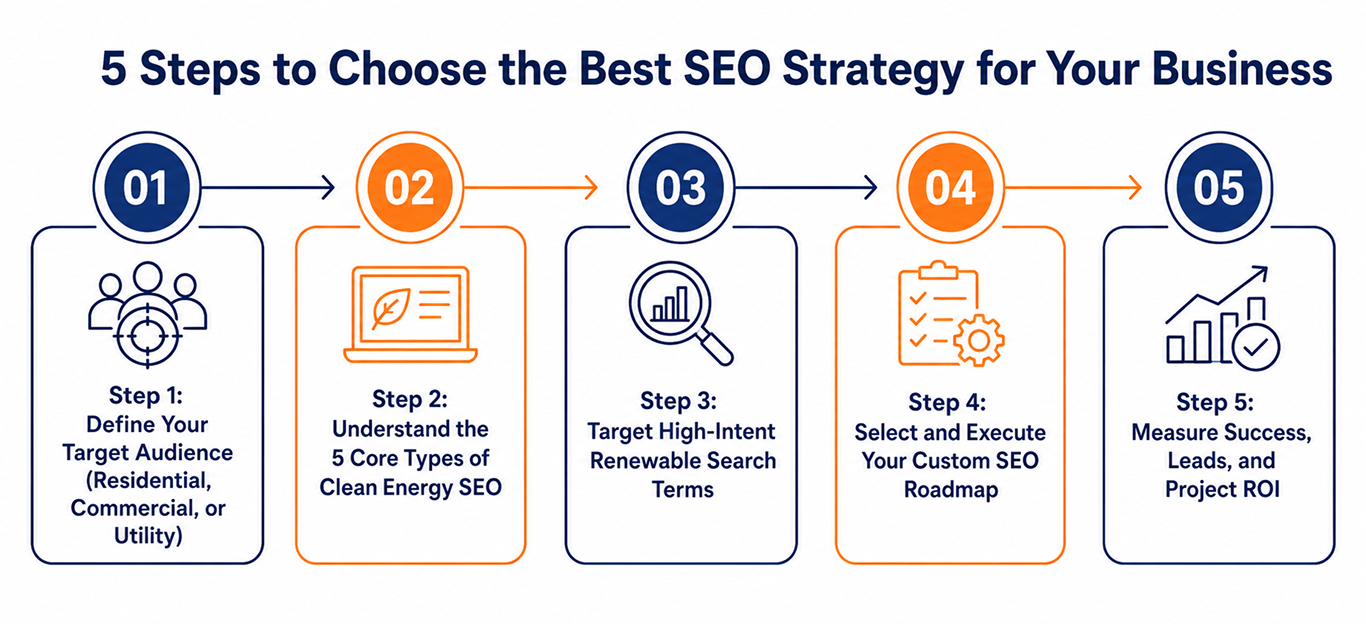 5 Steps to Choose the Best SEO Strategy for Your Business

01

Step 1: Define Your Target Audience (Residential, Commercial, or Utility)

02

Step 2: Understand the 5 Core Types of Clean Energy SEO

03

Step 3: Target High-Intent Renewable Search Terms

04

Step 4: Select and Execute Your Custom SEO Roadmap

05

Step 5: Measure Success, Leads, and Project ROI